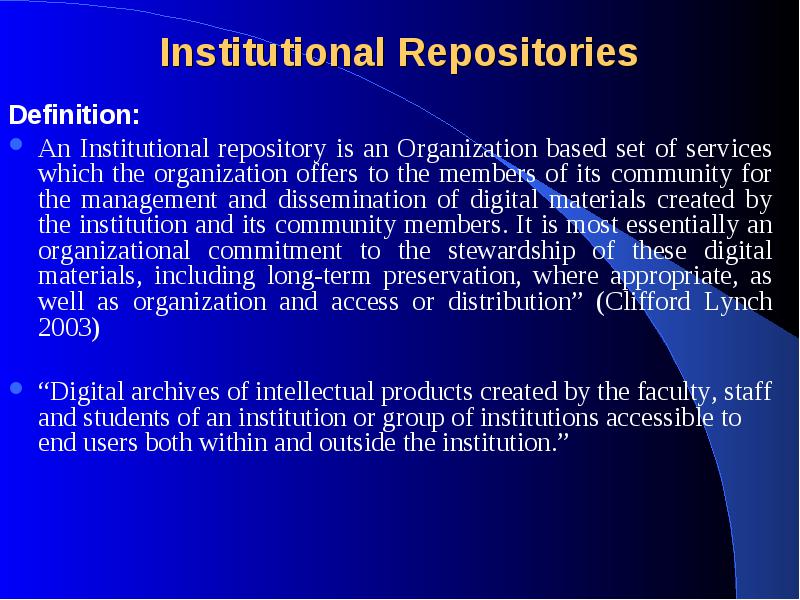 Institutional Repositories

Definition:

An Institutional repository is an Organization based set of services which the organization offers to the members of its community for the management and dissemination of digital materials created by the institution and its community members. It is most essentially an organizational commitment to the stewardship of these digital materials, including long-term preservation, where appropriate, as well as organization and access or distribution” (Clifford Lynch 2003)

“Digital archives of intellectual products created by the faculty, staff and students of an institution or group of institutions accessible to end users both within and outside the institution.”